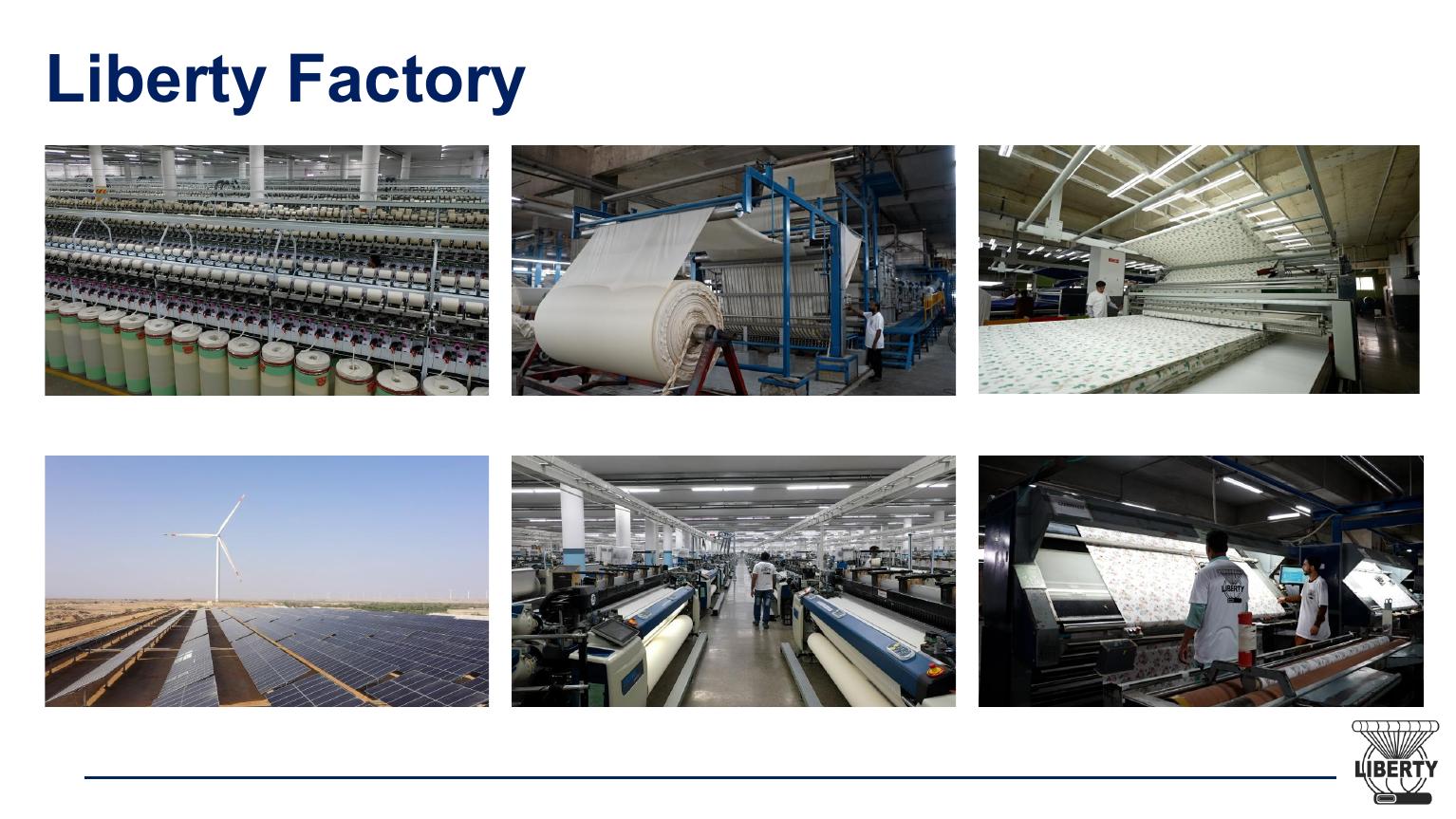 Liberty Factory

LIBERTY

LIBERTY